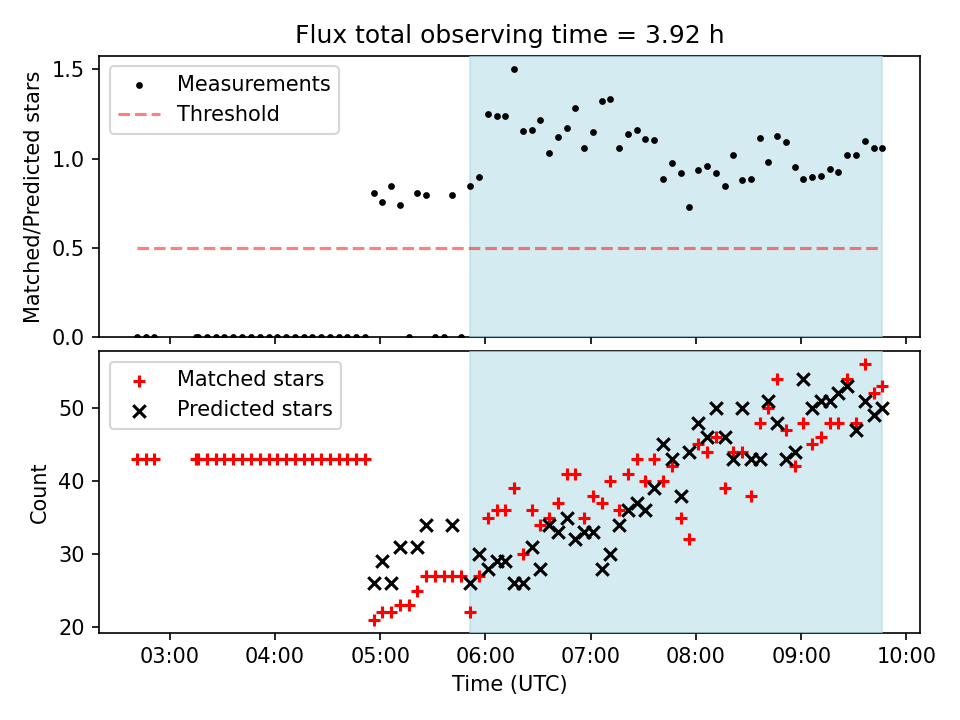 Flux total observing time = 3.92 h

Matched/Predicted stars

1.5
1.0
0.5
0.0

Measurements
Threshold

Count

50
40
30
20

Matched stars
Predicted stars

03:00 04:00 05:00 06:00 07:00 08:00 09:00 10:00

Time (UTC)